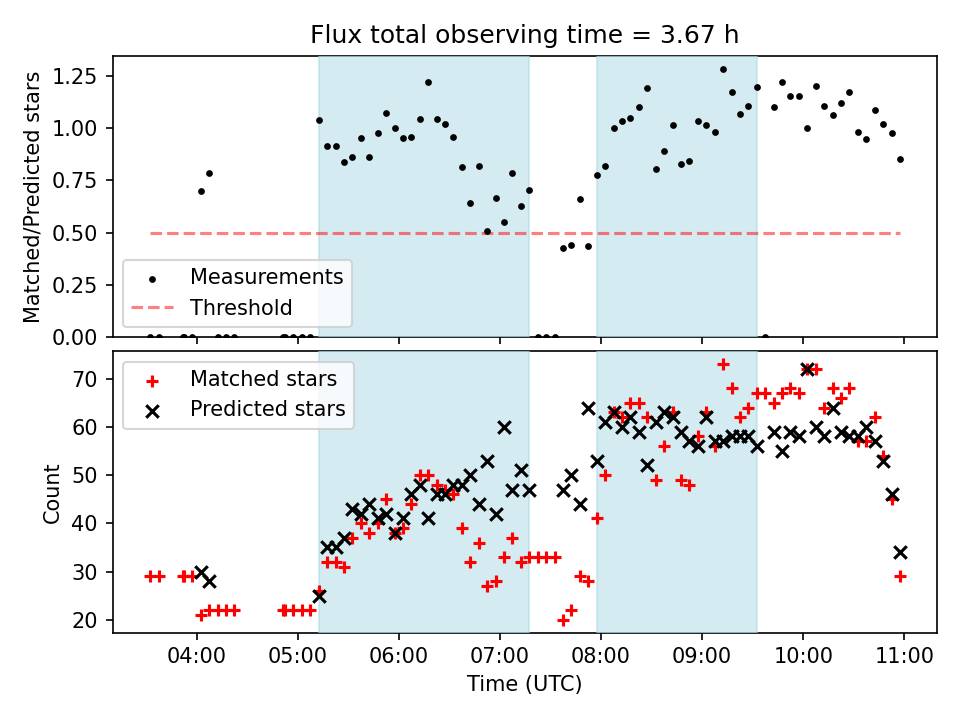 Flux total observing time = 3.67 h

Matched/Predicted stars

1.25
1.00
0.75
0.50
0.25
0.00

Measurements
Threshold

Count

70
60
50
40
30
20

Matched stars
Predicted stars

04:00
05:00
06:00
07:00
08:00
09:00
10:00
11:00

Time (UTC)